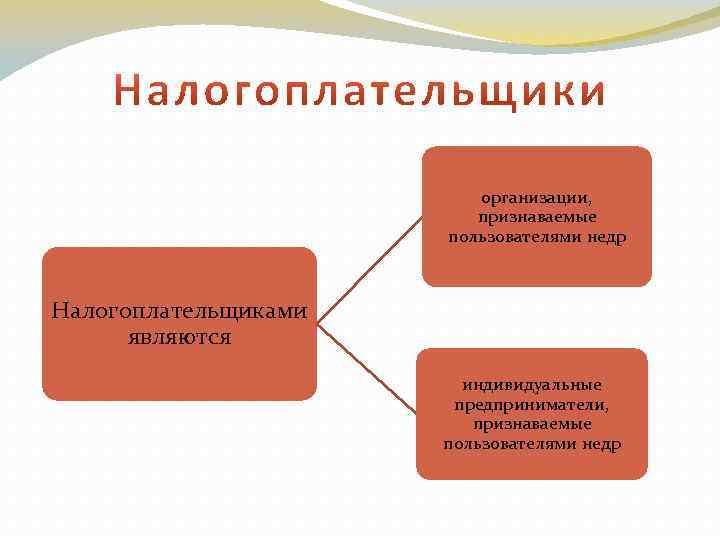 Налогоплательщики

Налогоплательщиками являются

организации, признаваемые пользователями недр

индивидуальные предприниматели, признаваемые пользователями недр